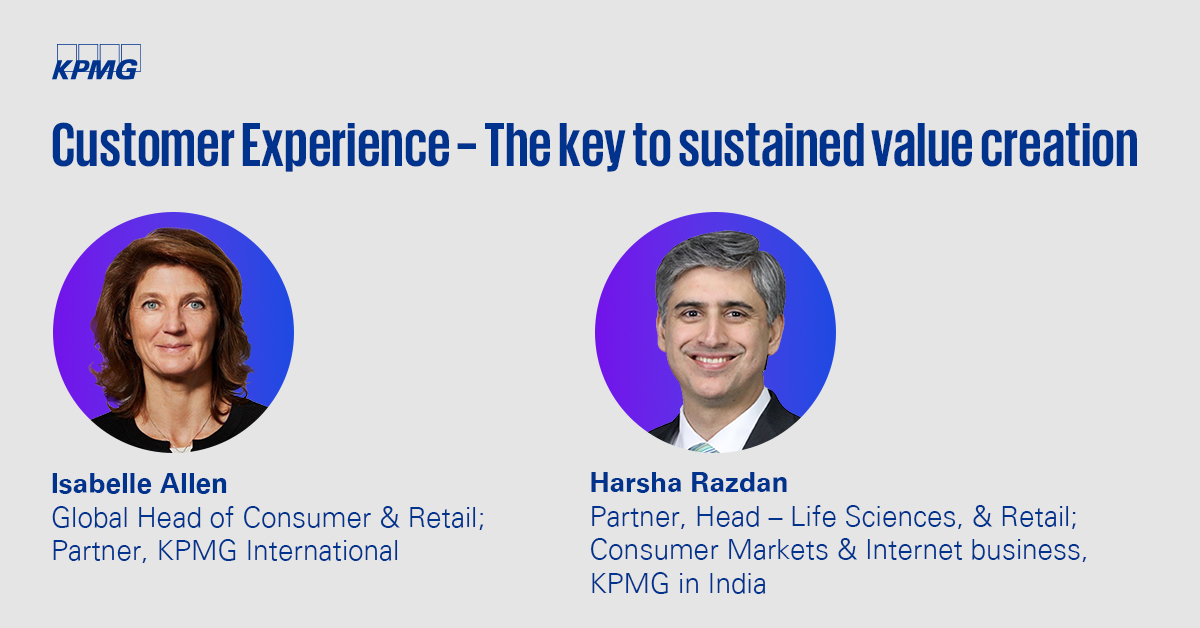 KPMG

Customer Experience – The key to sustained value creation

Isabelle Allen
Global Head of Consumer & Retail; Partner, KPMG International

Harsha Razdan
Partner, Head – Life Sciences, & Retail; Consumer Markets & Internet business, KPMG in India